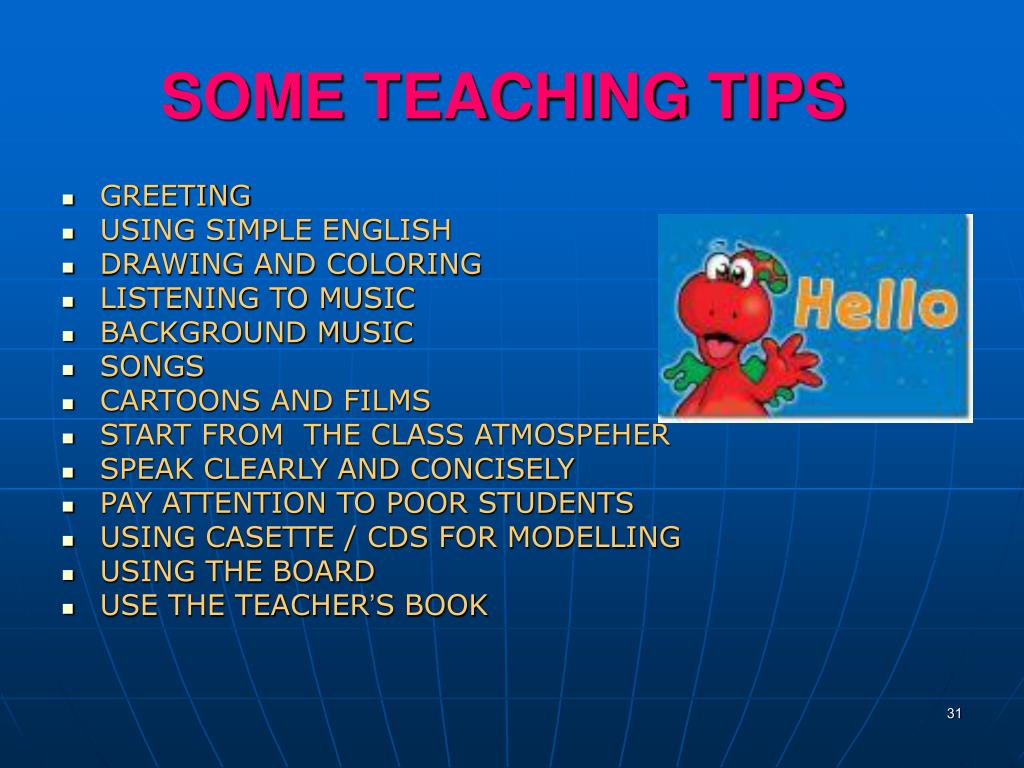 SOME TEACHING TIPS

- GREETING
- USING SIMPLE ENGLISH
- DRAWING AND COLORING
- LISTENING TO MUSIC
- BACKGROUND MUSIC
- SONGS
- CARTOONS AND FILMS
- START FROM THE CLASS ATMOSPEHER
- SPEAK CLEARLY AND CONCISELY
- PAY ATTENTION TO POOR STUDENTS
- USING CASETTE / CDS FOR MODELLING
- USING THE BOARD
- USE THE TEACHER'S BOOK

Hello

31